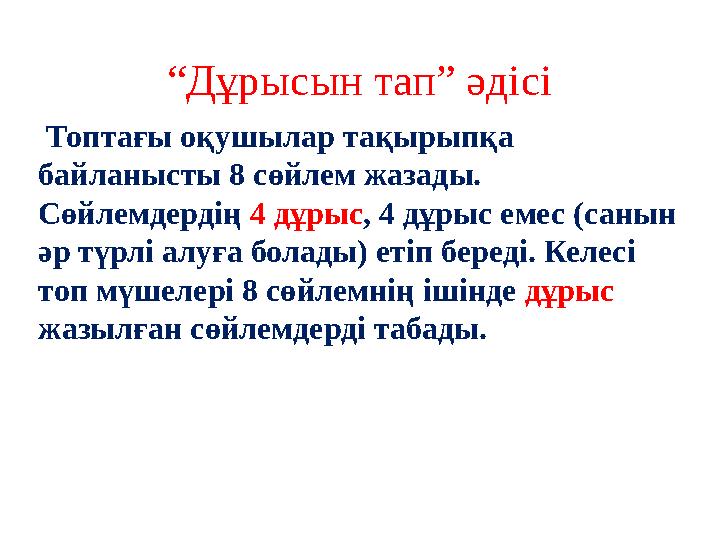 “Дұрысын тап” әдісі

Топтағы оқушылар тақырыпқа байланысты 8 сөйлем жазады. Сөйлемдердің 4 дұрыс, 4 дұрыс емес (санын әр түрлі алуға болады) етіп береді. Келесі топ мүшелері 8 сөйлемнің ішінде дұрыс жазылған сөйлемдерді табады.